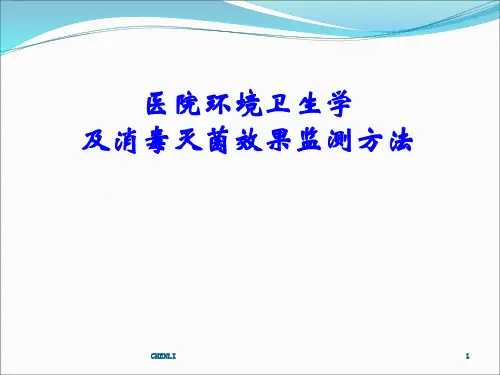 医院环境卫生学
及消毒灭菌效果监测方法

CHENLI

1